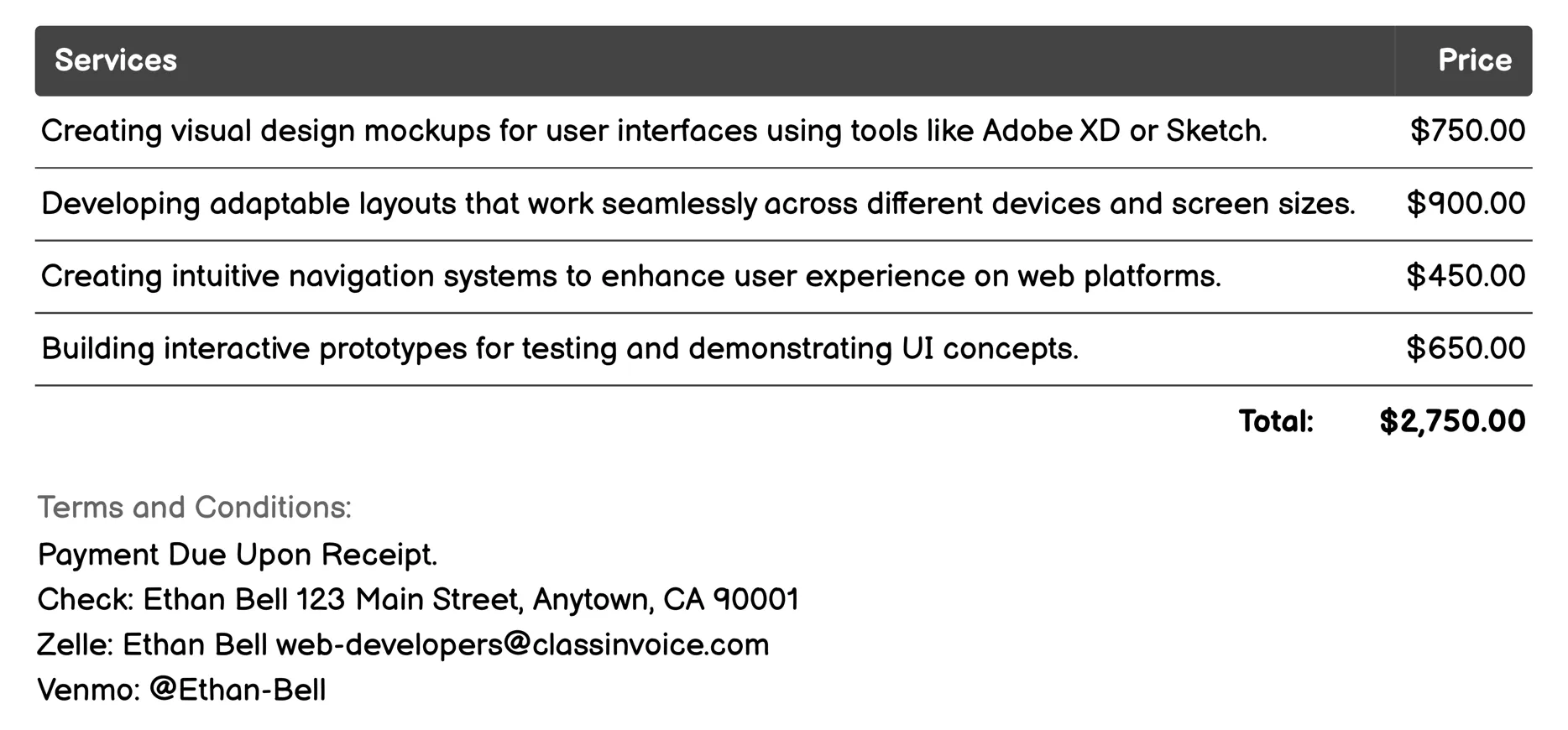 | Services | Price |
|---|---|
| Creating visual design mockups for user interfaces using tools like Adobe XD or Sketch. | \$750.00 |
| Developing adaptable layouts that work seamlessly across different devices and screen sizes. | \$900.00 |
| Creating intuitive navigation systems to enhance user experience on web platforms. | \$450.00 |
| Building interactive prototypes for testing and demonstrating UI concepts. | \$650.00 |
| Total: | \$2,750.00 |

Terms and Conditions:
Payment Due Upon Receipt.
Check: Ethan Bell 123 Main Street, Anytown, CA 90001
Zelle: Ethan Bell web-developers@classinvoice.com
Venmo: @Ethan-Bell